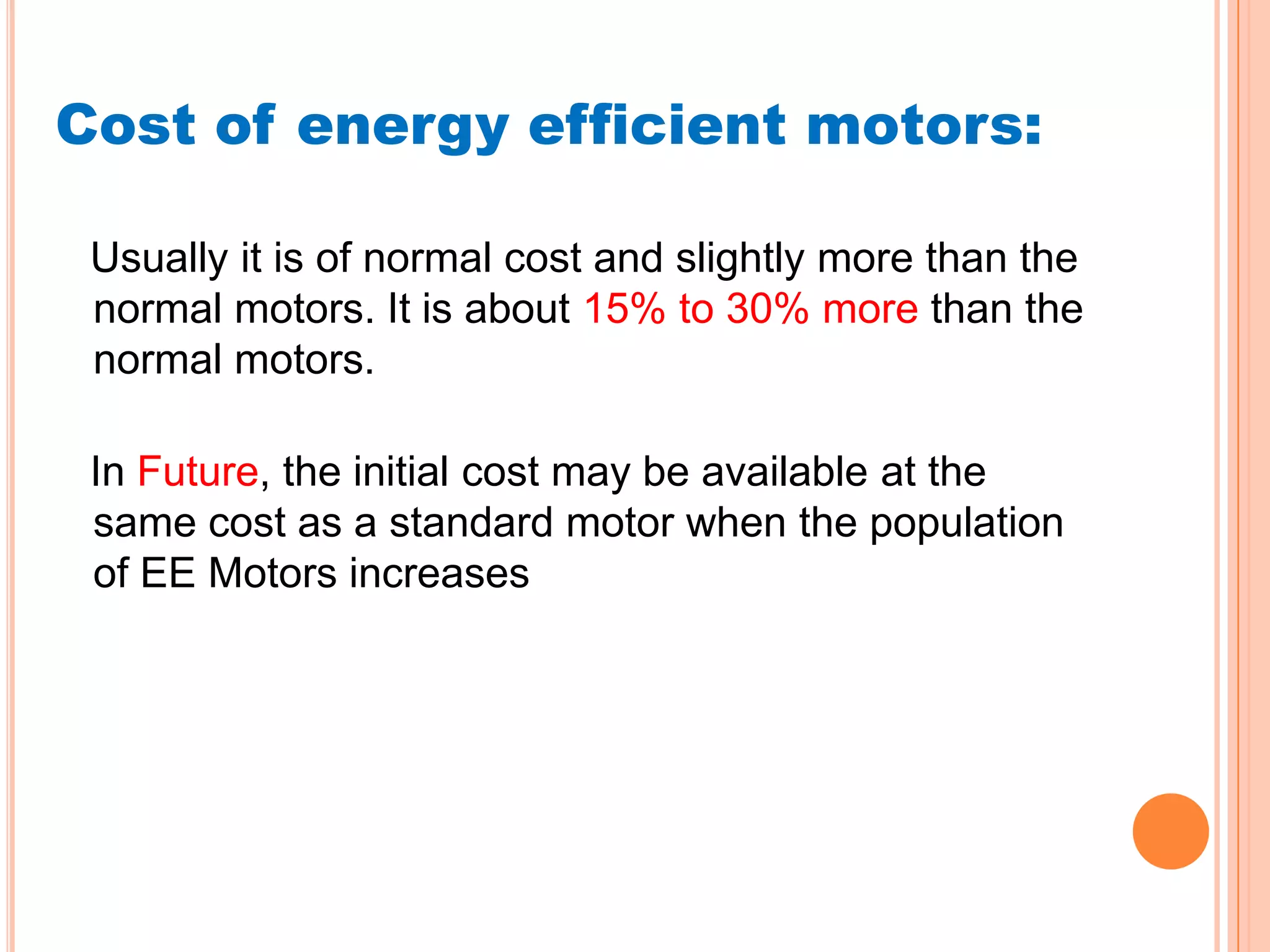 Cost of energy efficient motors:

Usually it is of normal cost and slightly more than the normal motors. It is about 15% to 30% more than the normal motors.

In Future, the initial cost may be available at the same cost as a standard motor when the population of EE Motors increases